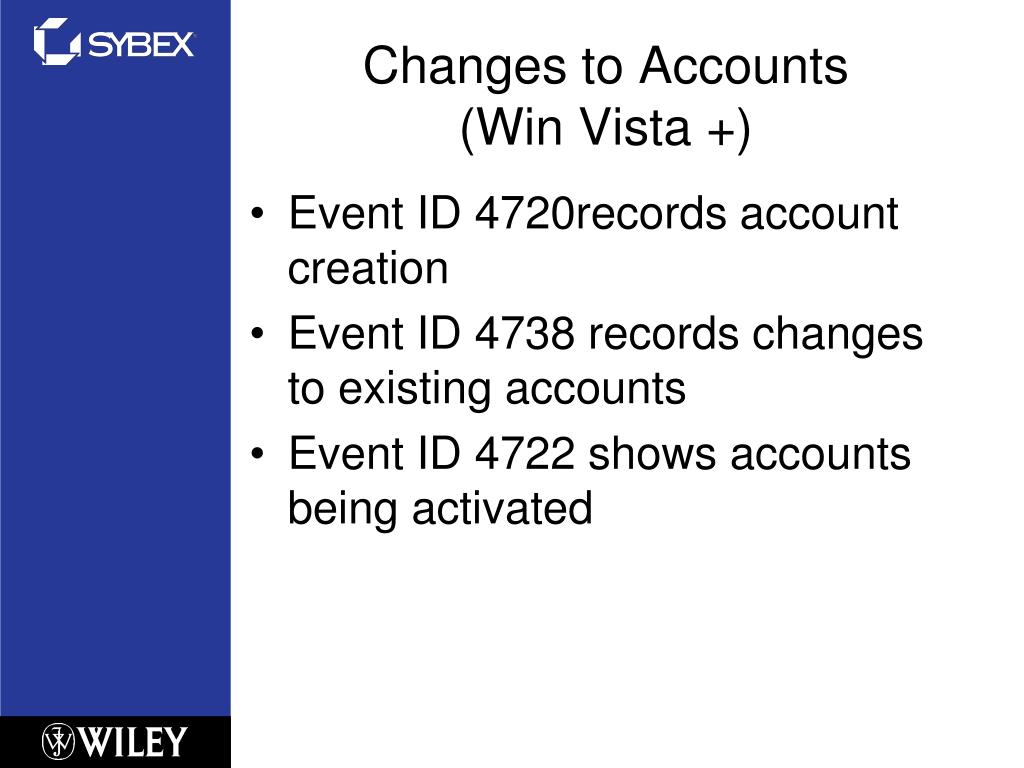 SYBEX

Changes to Accounts
(Win Vista +)

• Event ID 4720records account creation
• Event ID 4738 records changes to existing accounts
• Event ID 4722 shows accounts being activated

WILEY